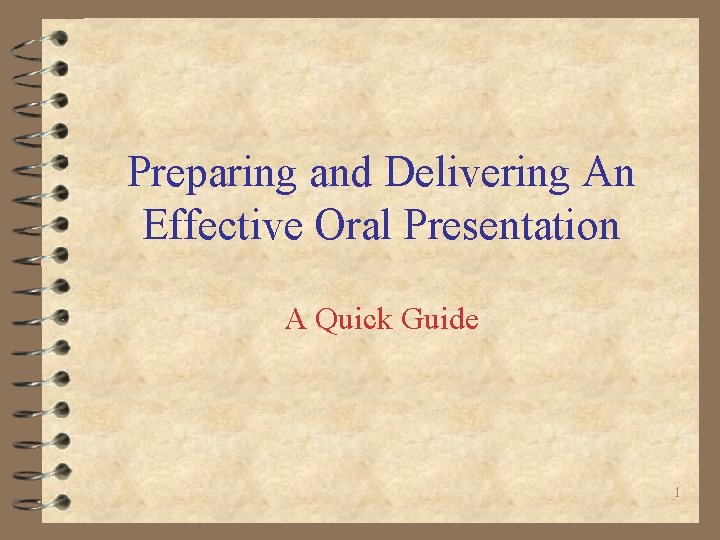 Preparing and Delivering An Effective Oral Presentation

A Quick Guide

1